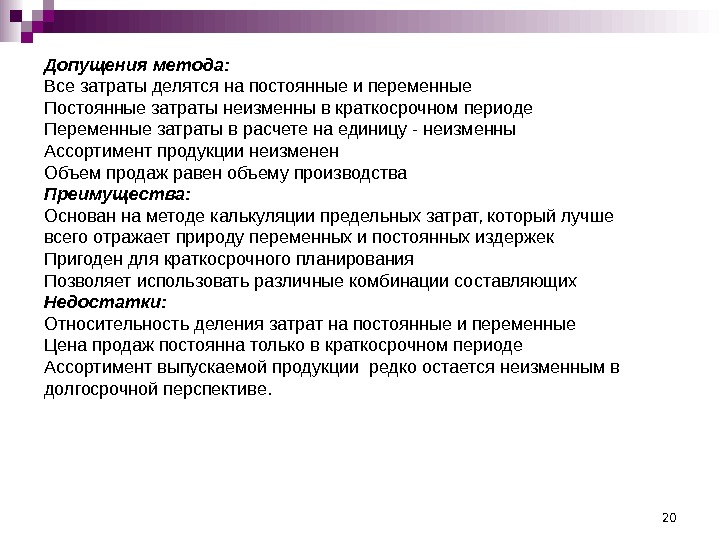 Допущения метода:
Все затраты делятся на постоянные и переменные
Постоянные затраты неизменны в краткосрочном периоде
Переменные затраты в расчете на единицу - неизменны
Ассортимент продукции неизменен
Объем продаж равен объему производства
Преимущества:
Основан на методе калькуляции предельных затрат, который лучше всего отражает природу переменных и постоянных издержек
Пригоден для краткосрочного планирования
Позволяет использовать различные комбинации составляющих
Недостатки:
Относительность деления затрат на постоянные и переменные
Цена продаж постоянна только в краткосрочном периоде
Ассортимент выпускаемой продукции редко остается неизменным в долгосрочной перспективе.

20